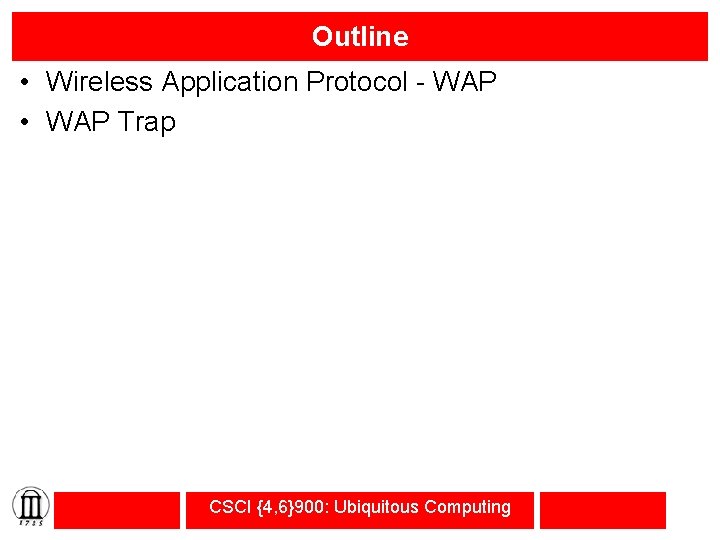 Outline

• Wireless Application Protocol - WAP
• WAP Trap

1785

CSCI {4,6}900: Ubiquitous Computing